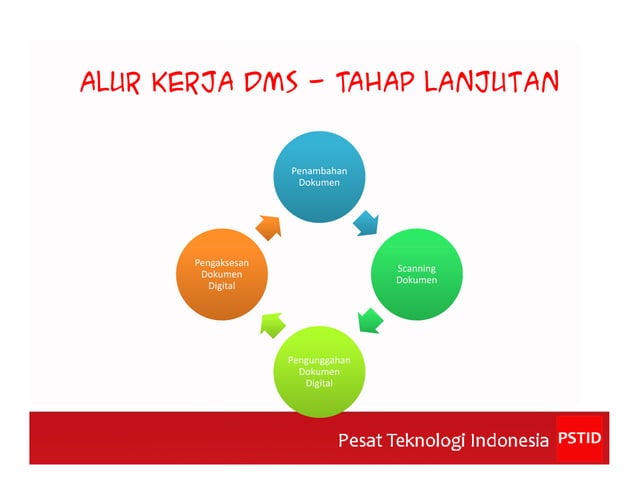 ALUR KERJA DMS – TAHAP LANJUTAN

Penambahan Dokumen

Scanning Dokumen

Pengunggahan Dokumen Digital

Pengaksesan Dokumen Digital

Pesat Teknologi Indonesia

PSTID